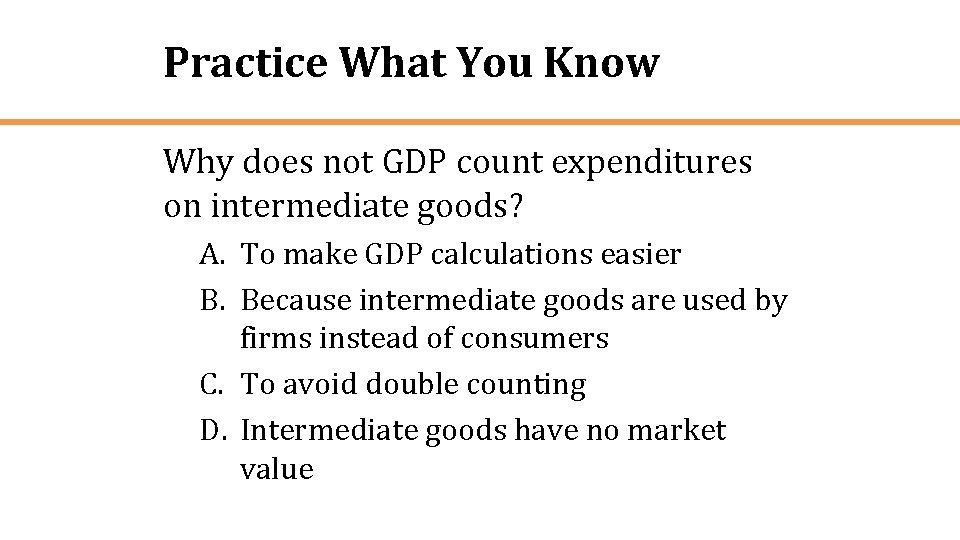 Practice What You Know

Why does not GDP count expenditures on intermediate goods?

A. To make GDP calculations easier
B. Because intermediate goods are used by firms instead of consumers
C. To avoid double counting
D. Intermediate goods have no market value